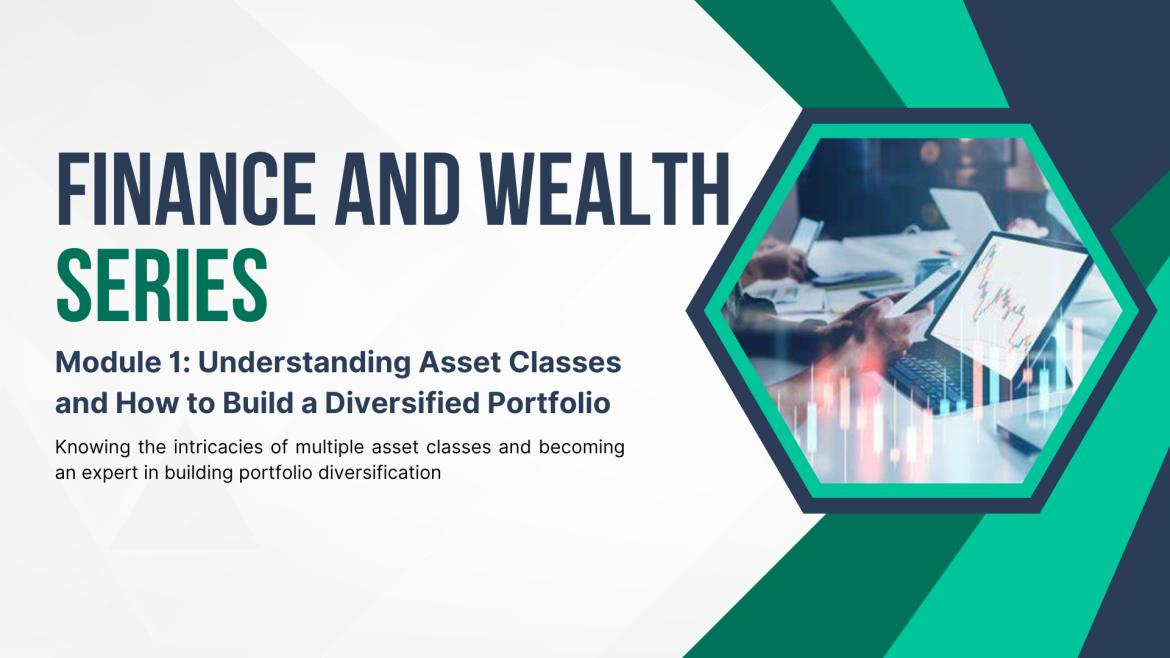 FINANCE AND WEALTH
SERIES

Module 1: Understanding Asset Classes and How to Build a Diversified Portfolio

Knowing the intricacies of multiple asset classes and becoming an expert in building portfolio diversification